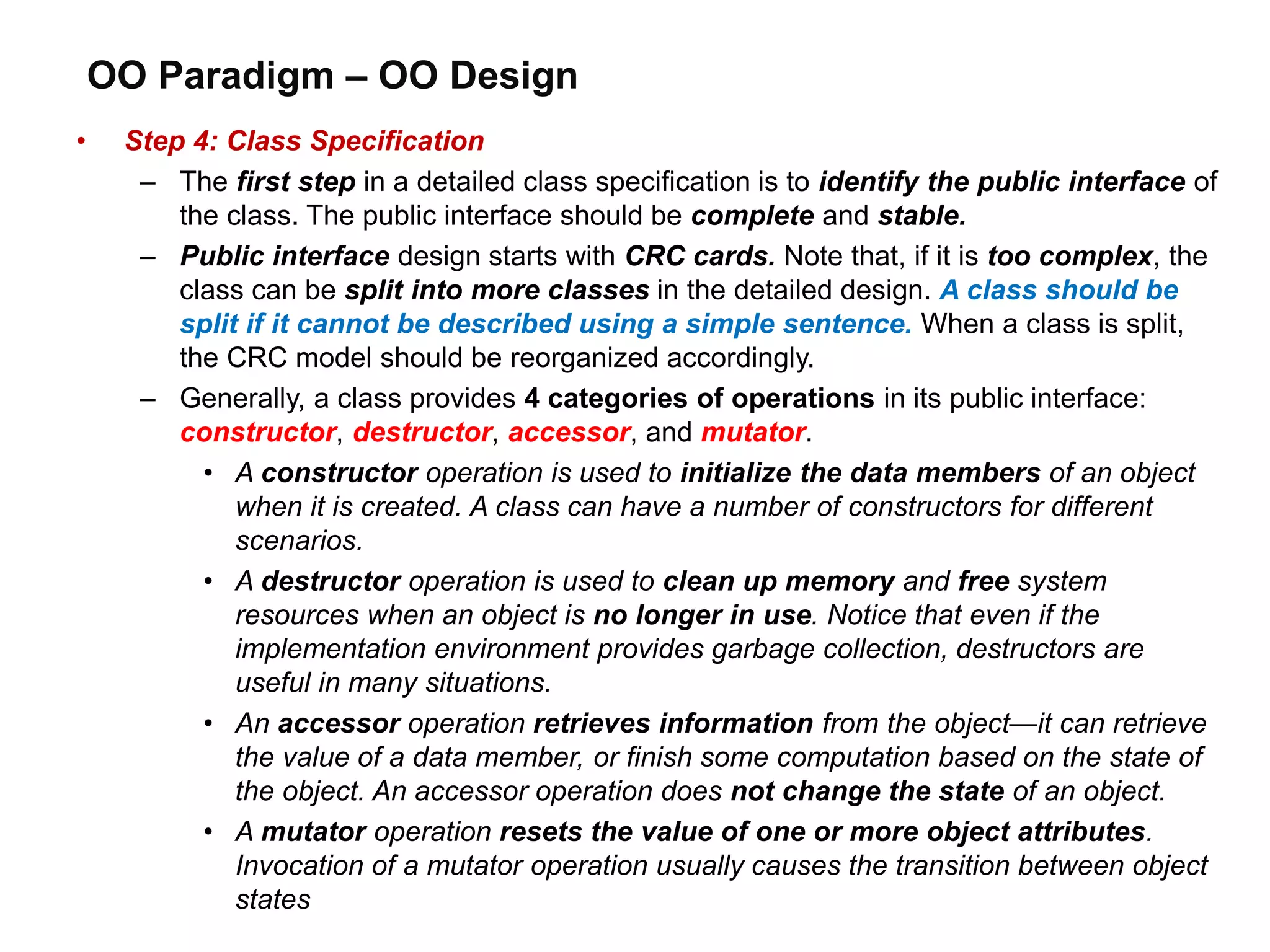 OO Paradigm – OO Design

• Step 4: Class Specification

– The first step in a detailed class specification is to identify the public interface of the class. The public interface should be complete and stable.

– Public interface design starts with CRC cards. Note that, if it is too complex, the class can be split into more classes in the detailed design. A class should be split if it cannot be described using a simple sentence. When a class is split, the CRC model should be reorganized accordingly.

– Generally, a class provides 4 categories of operations in its public interface: constructor, destructor, accessor, and mutator.

• A constructor operation is used to initialize the data members of an object when it is created. A class can have a number of constructors for different scenarios.

• A destructor operation is used to clean up memory and free system resources when an object is no longer in use. Notice that even if the implementation environment provides garbage collection, destructors are useful in many situations.

• An accessor operation retrieves information from the object—it can retrieve the value of a data member, or finish some computation based on the state of the object. An accessor operation does not change the state of an object.

• A mutator operation resets the value of one or more object attributes. Invocation of a mutator operation usually causes the transition between object states